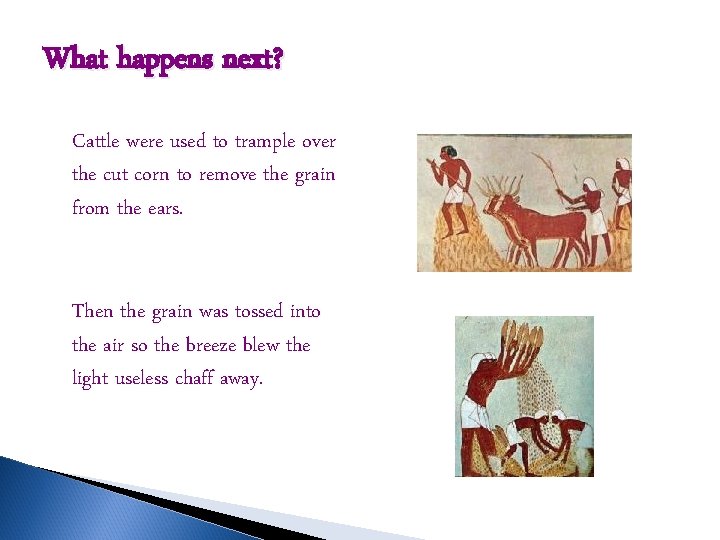 What happens next?

Cattle were used to trample over the cut corn to remove the grain from the ears.

Then the grain was tossed into the air so the breeze blew the light useless chaff away.